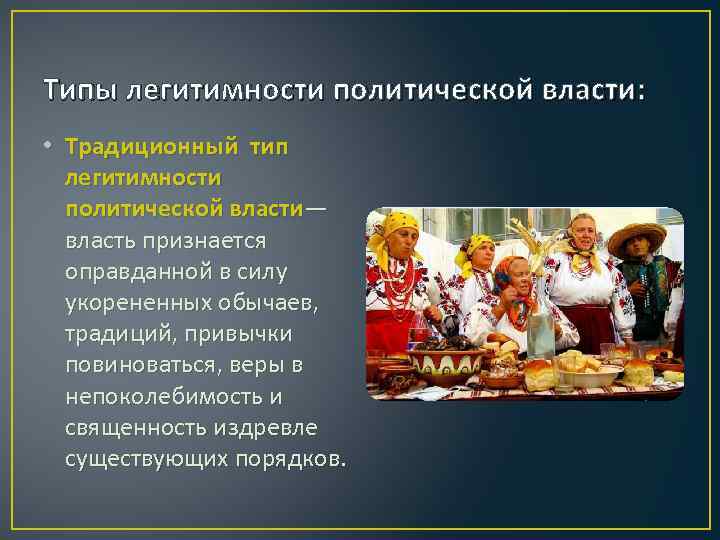 Типы легитимности политической власти:

• Традиционный тип легитимности политической власти— власть признается оправданной в силу укорененных обычаев, традиций, привычки повиноваться, веры в непоколебимость и священность издревле существующих порядков.